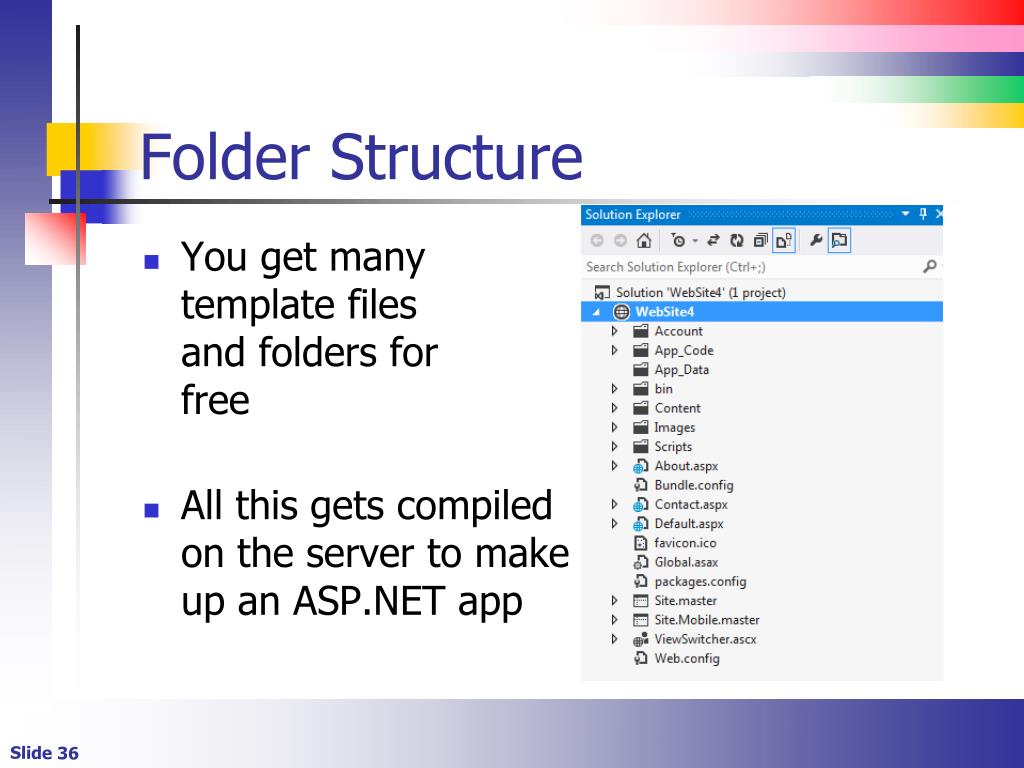 Folder Structure

- You get many template files and folders for free

- All this gets compiled on the server to make up an ASP.NET app

Solution Explorer

Search Solution Explorer (Ctrl+;)

Solution 'WebSite4' (1 project)
WebSite4
Account
App_Code
App_Data
bin
Content
Images
Scripts
About.aspx
Bundle.config
Contact.aspx
Default.aspx
favicon.ico
Global.asax
packages.config
Site.master
Site.Mobile.master
ViewSwitcher.ascx
Web.config

Slide 36